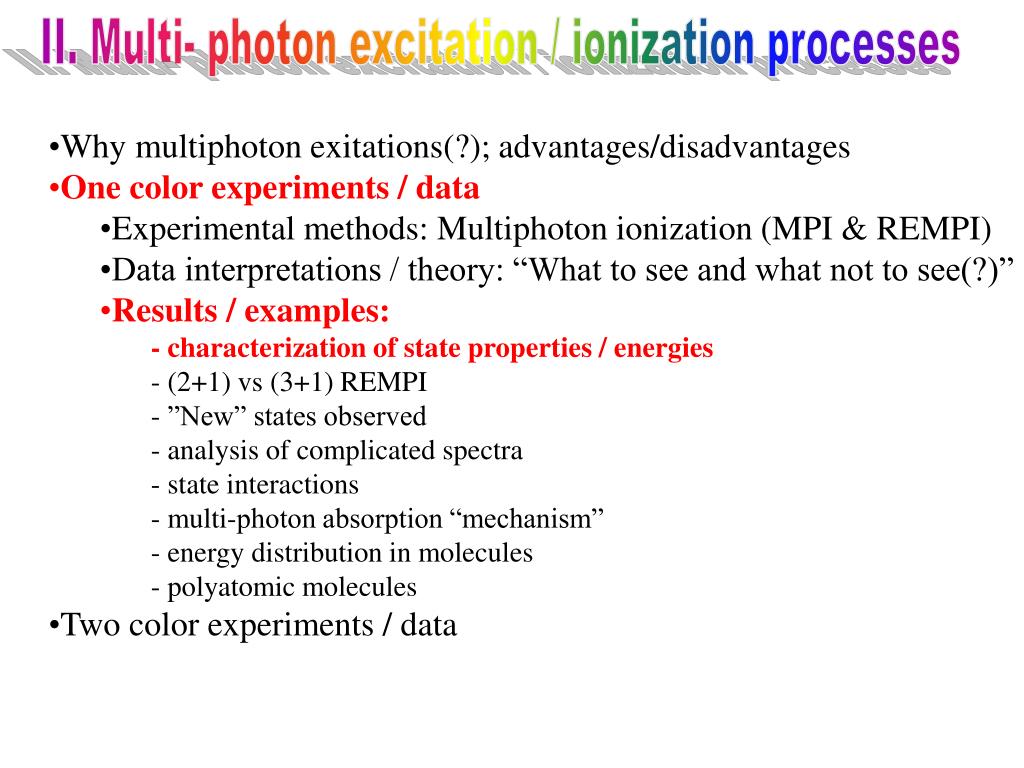 II. Multi- photon excitation / ionization processes

•Why multiphoton exitations(?); advantages/disadvantages
•One color experiments / data
•Experimental methods: Multiphoton ionization (MPI & REMPI)
•Data interpretations / theory: “What to see and what not to see(?)”
•Results / examples:
- characterization of state properties / energies
- (2+1) vs (3+1) REMPI
- ”New” states observed
- analysis of complicated spectra
- state interactions
- multi-photon absorption “mechanism”
- energy distribution in molecules
- polyatomic molecules
•Two color experiments / data